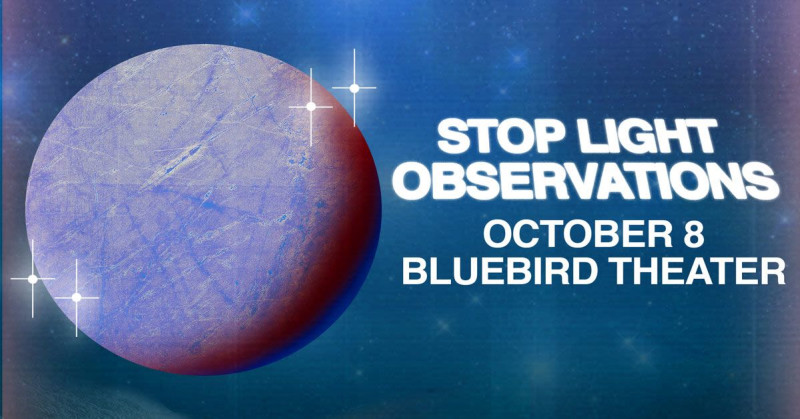 STOP LIGHT OBSERVATIONS
OCTOBER 8
BLUEBIRD THEATER